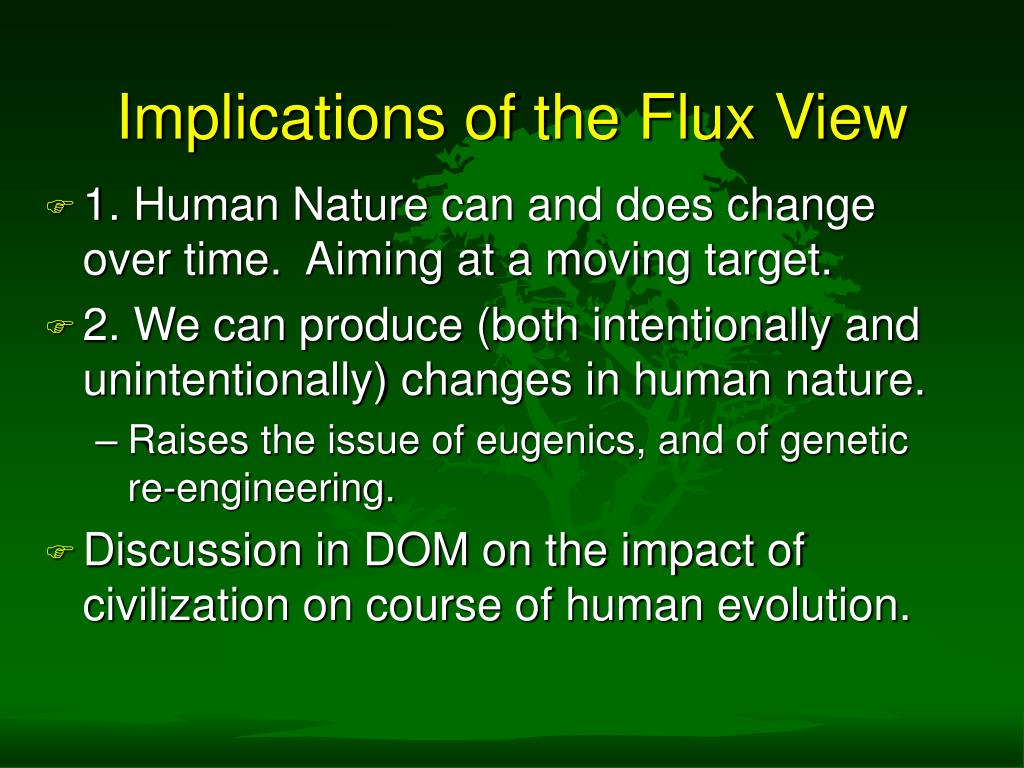 Implications of the Flux View

1. Human Nature can and does change over time. Aiming at a moving target.

2. We can produce (both intentionally and unintentionally) changes in human nature.

– Raises the issue of eugenics, and of genetic re-engineering.

Discussion in DOM on the impact of civilization on course of human evolution.